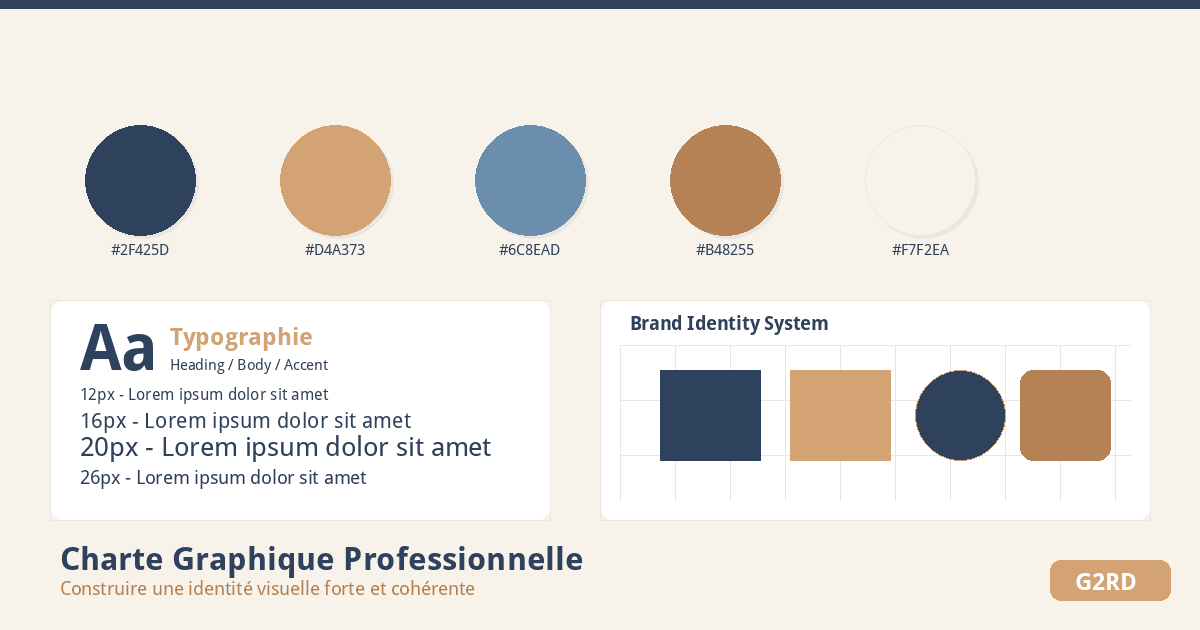 #2F425D
#D4A373
#6C8EAD
#B48255
#F7F2EA

Aa Typographie
Heading / Body / Accent

12px - Lorem ipsum dolor sit amet
16px - Lorem ipsum dolor sit amet
20px - Lorem ipsum dolor sit amet
26px - Lorem ipsum dolor sit amet

Brand Identity System

Charte Graphique Professionnelle
Construire une identité visuelle forte et cohérente

G2RD